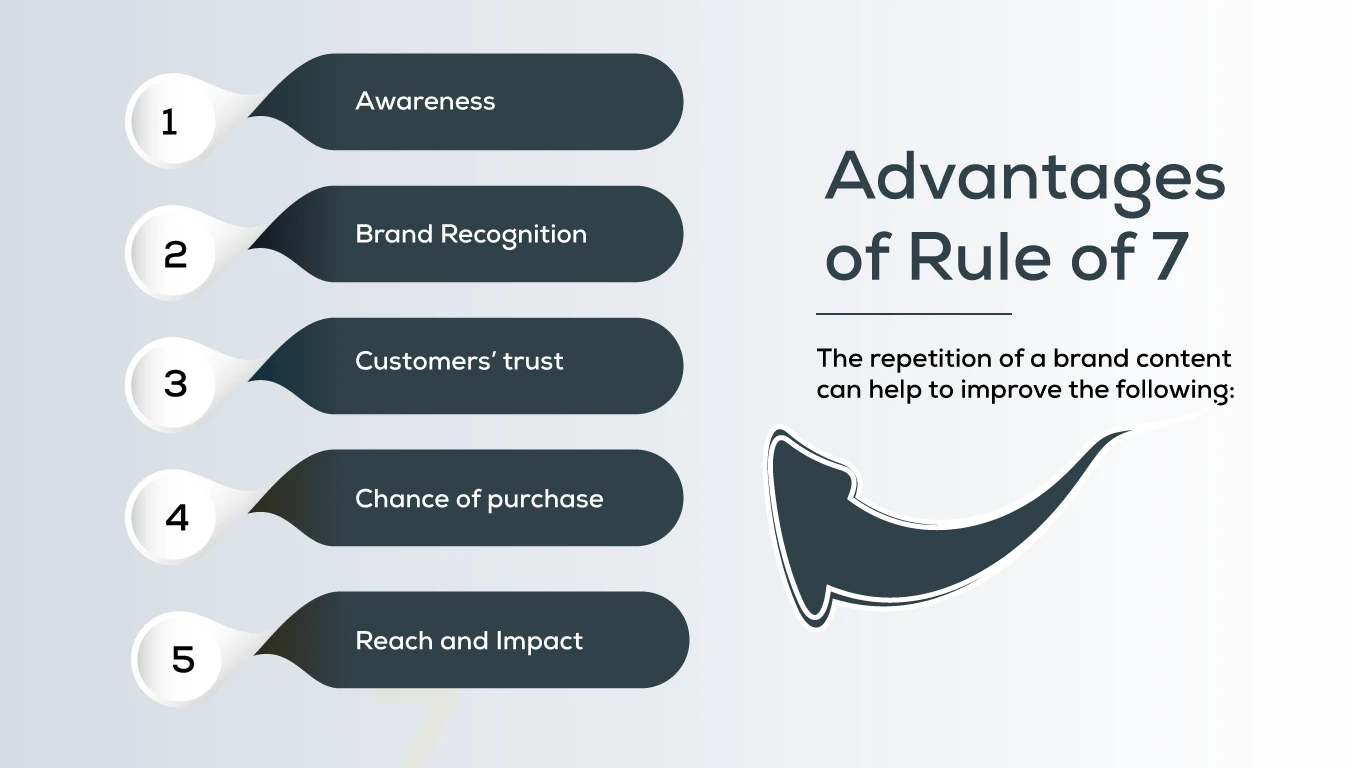 Advantages of Rule of 7

The repetition of a brand content can help to improve the following:

1 Awareness

2 Brand Recognition

3 Customers' trust

4 Chance of purchase

5 Reach and Impact